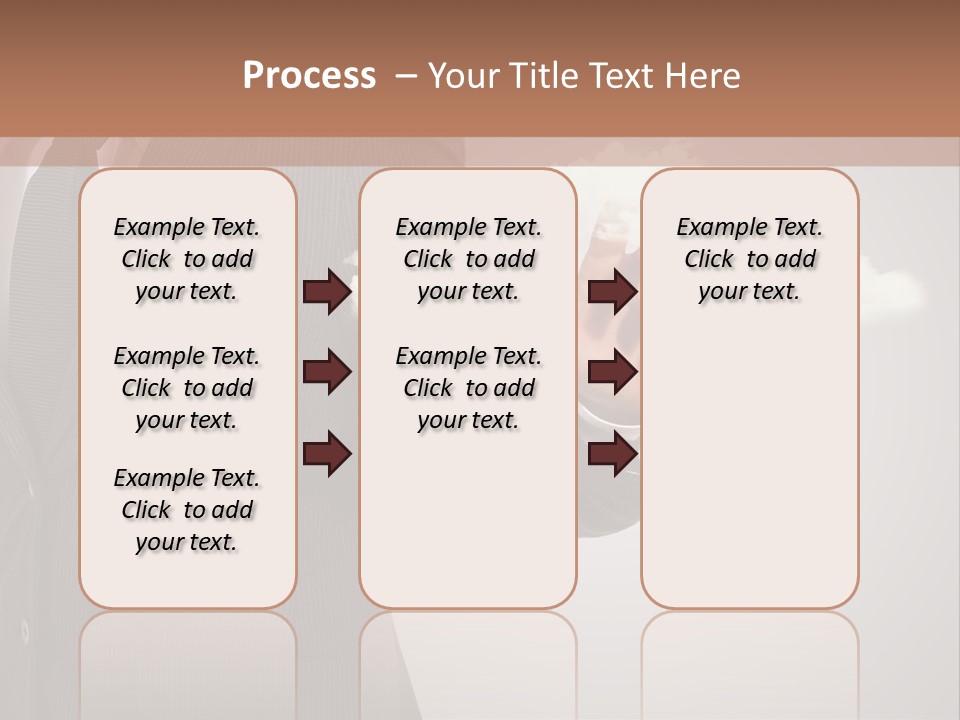 Process – Your Title Text Here

Example Text. Click to add your text.

Example Text. Click to add your text.

Example Text. Click to add your text.

Example Text. Click to add your text.

Example Text. Click to add your text.

Example Text. Click to add your text.